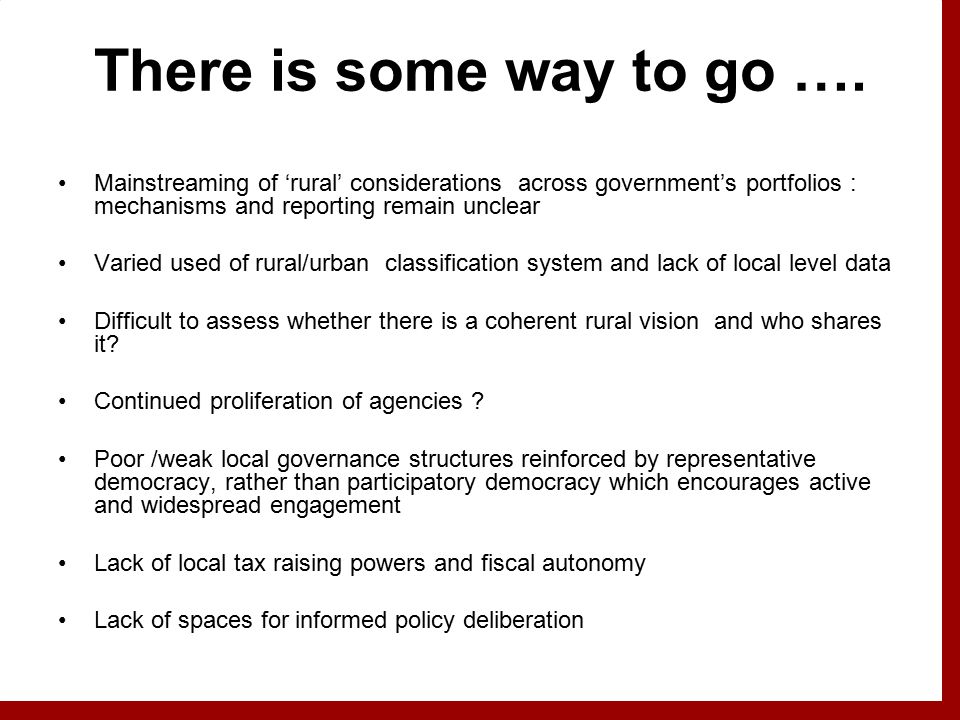 There is some way to go ….

• Mainstreaming of ‘rural’ considerations across government’s portfolios : mechanisms and reporting remain unclear

• Varied used of rural/urban classification system and lack of local level data

• Difficult to assess whether there is a coherent rural vision and who shares it?

• Continued proliferation of agencies ?

• Poor /weak local governance structures reinforced by representative democracy, rather than participatory democracy which encourages active and widespread engagement

• Lack of local tax raising powers and fiscal autonomy

• Lack of spaces for informed policy deliberation